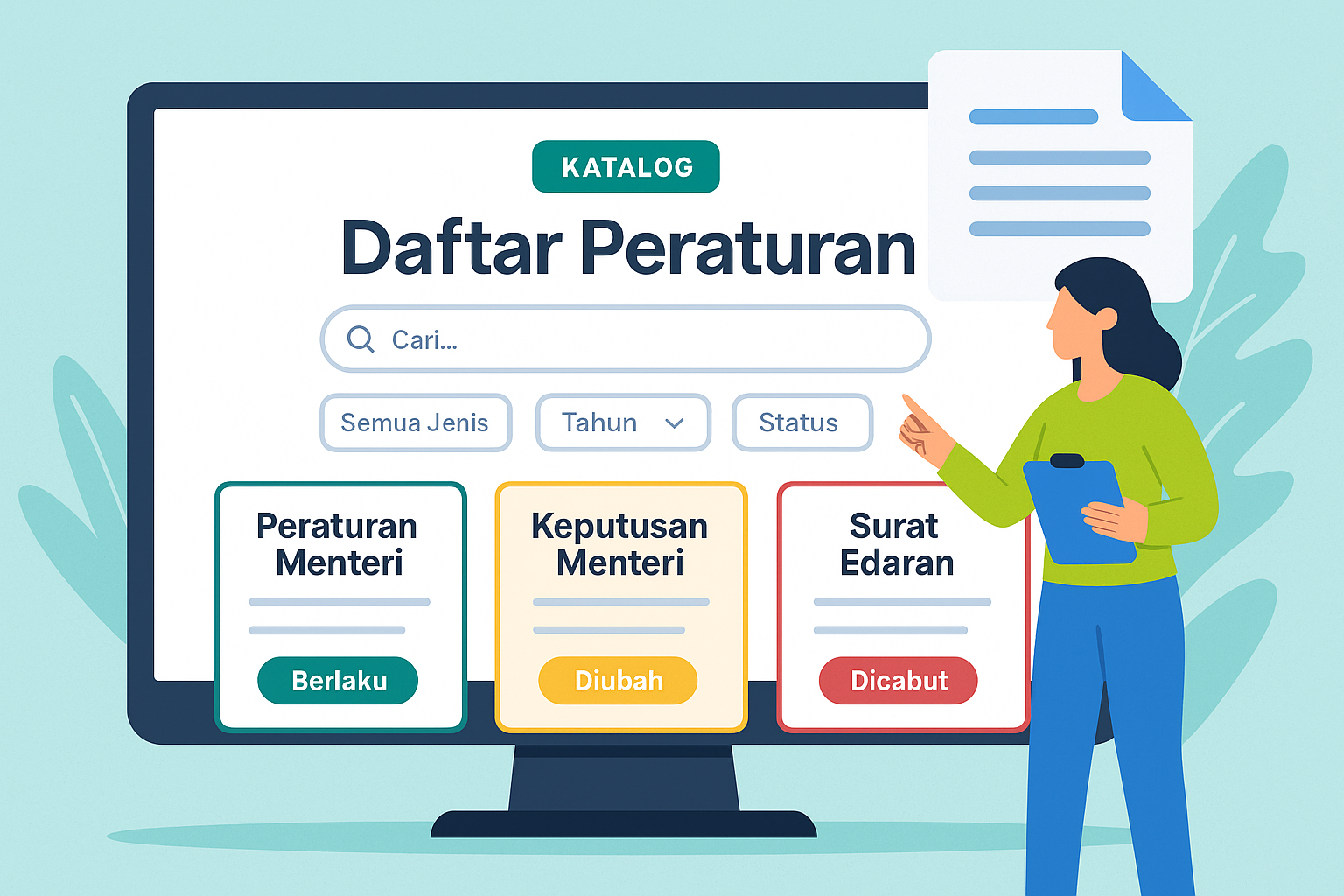 KATALOG

Daftar Peraturan

Cari...

Semua Jenis

Tahun

Status

Peraturan Menteri

Berlaku

Keputusan Menteri

Diubah

Surat Edaran

Dicabut